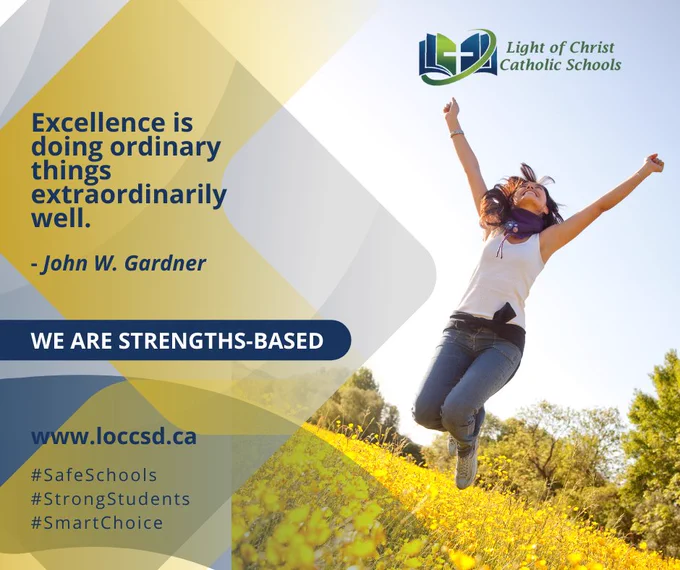 Light of Christ
Catholic Schools

Excellence is doing ordinary things extraordinarily well.

- John W. Gardner

WE ARE STRENGTHS-BASED

www.loccsd.ca

#SafeSchools
#StrongStudents
#SmartChoice